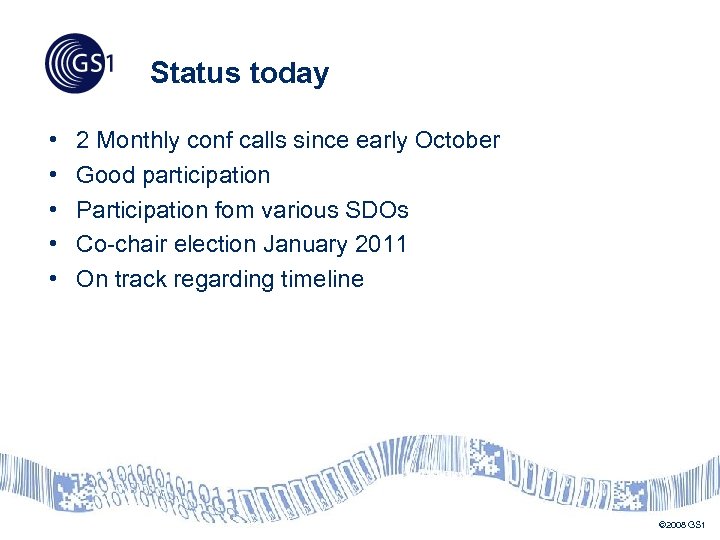 GS1

Status today

• 2 Monthly conf calls since early October
• Good participation
• Participation fom various SDOs
• Co-chair election January 2011
• On track regarding timeline

©2008 GS1